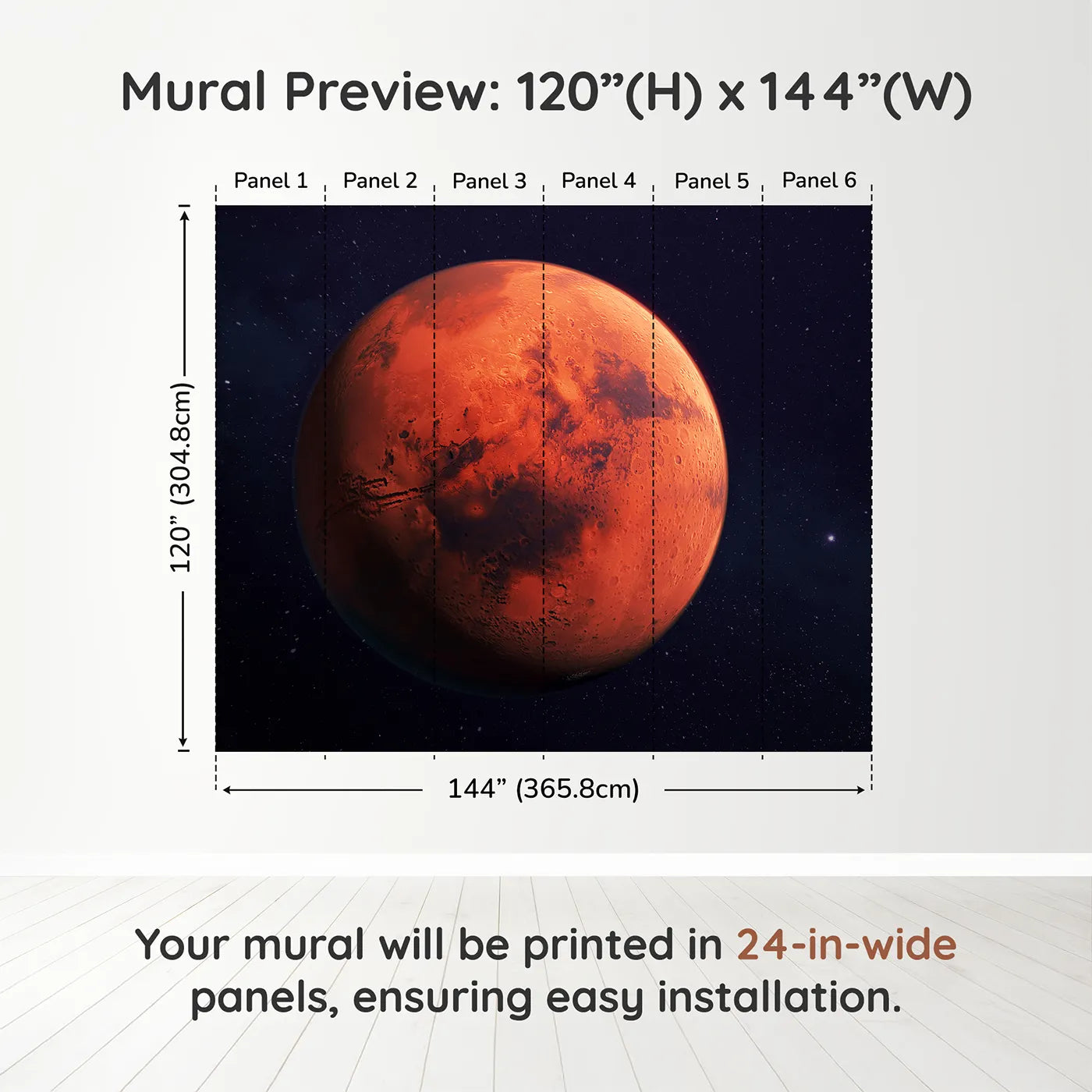 Mural Preview: 120”(H) x 144”(W)

Panel 1 Panel 2 Panel 3 Panel 4 Panel 5 Panel 6

120” (304.8cm)

144” (365.8cm)

Your mural will be printed in 24-in-wide panels, ensuring easy installation.